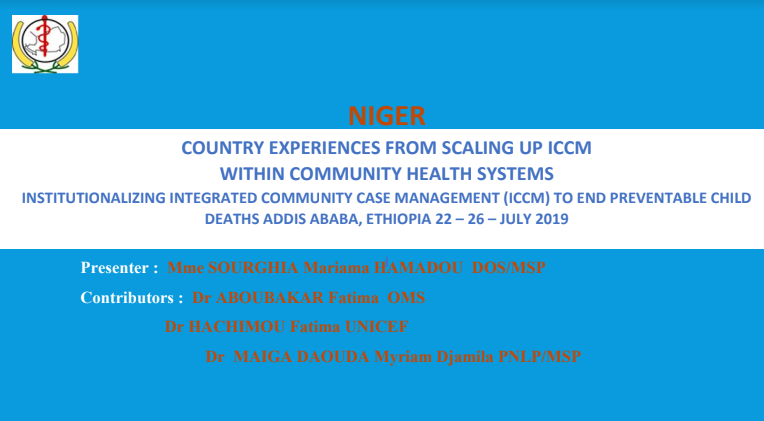 NIGER

COUNTRY EXPERIENCES FROM SCALING UP ICCM WITHIN COMMUNITY HEALTH SYSTEMS

INSTITUTIONALIZING INTEGRATED COMMUNITY CASE MANAGEMENT (ICCM) TO END PREVENTABLE CHILD DEATHS ADDIS ABABA, ETHIOPIA 22 – 26 – JULY 2019

Presenter : Mme SOURGHIA Mariama HAMADOU DOS/MSP

Contributors : Dr ABOUBAKAR Fatima OMS

Dr HACHIMOU Fatima UNICEF

Dr MAIGA DAOUDA Myriam Djamila PNLP/MSP